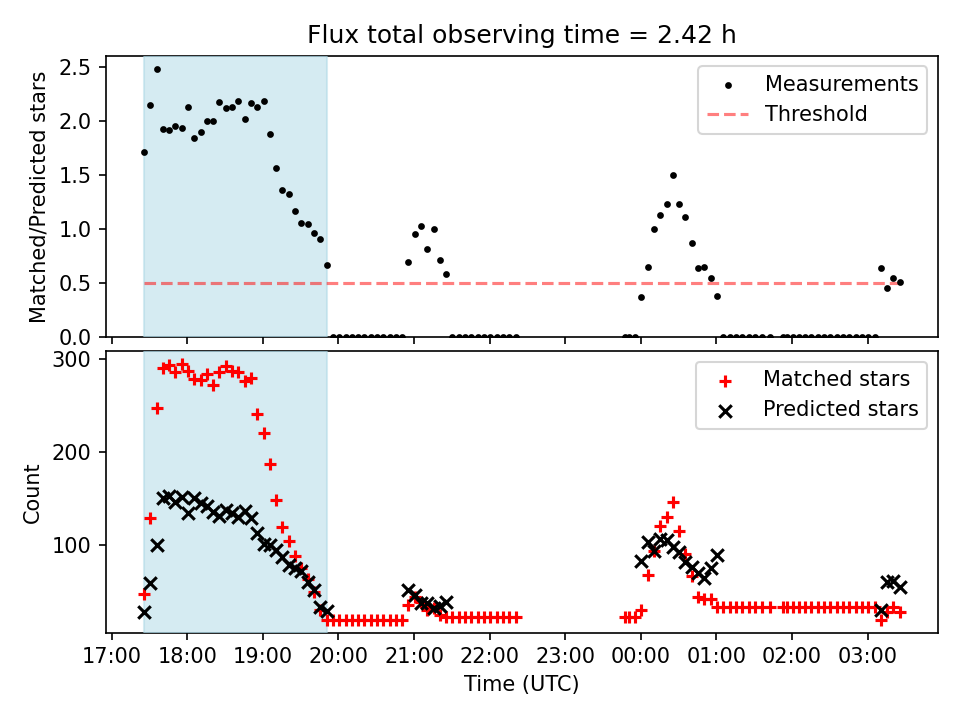 Flux total observing time = 2.42 h

Matched/Predicted stars

2.5
2.0
1.5
1.0
0.5
0.0

Measurements
Threshold

Count

300
200
100

Matched stars
Predicted stars

17:00 18:00 19:00 20:00 21:00 22:00 23:00 00:00 01:00 02:00 03:00

Time (UTC)